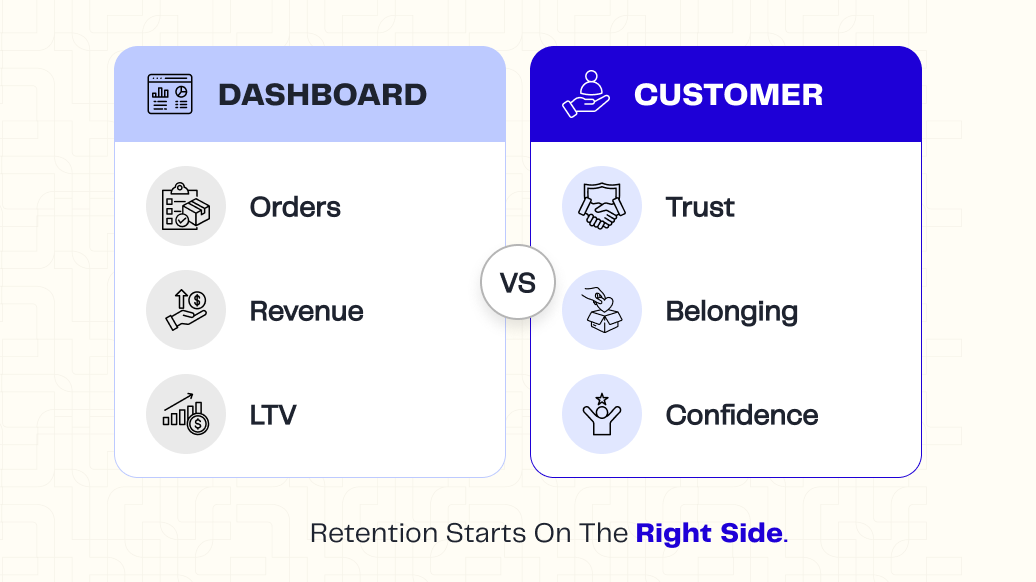 DASHBOARD

Orders

Revenue

LTV

VS

CUSTOMER

Trust

Belonging

Confidence

Retention Starts On The Right Side.